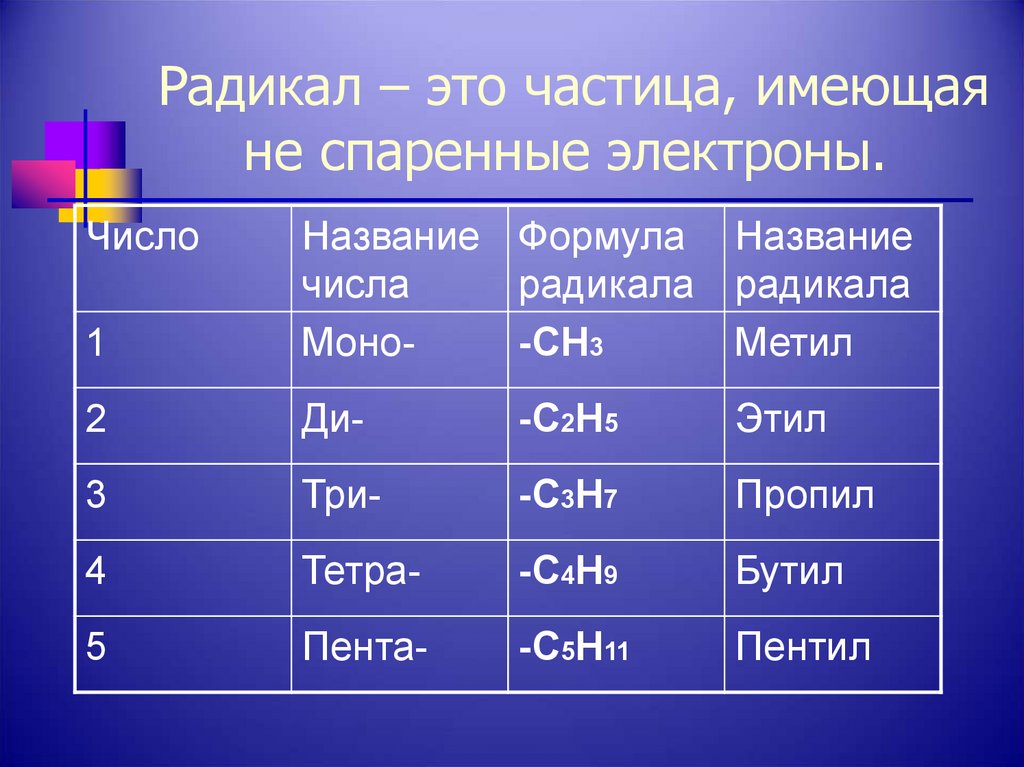 Радикал – это частица, имеющая не спаренные электроны.

| Число | Название числа | Формула радикала | Название радикала |
|---|---|---|---|
| 1 | Моно- | $-CH_3$ | Метил |
| 2 | Ди- | $-C_2H_5$ | Этил |
| 3 | Три- | $-C_3H_7$ | Пропил |
| 4 | Тетра- | $-C_4H_9$ | Бутил |
| 5 | Пента- | $-C_5H_{11}$ | Пентил |